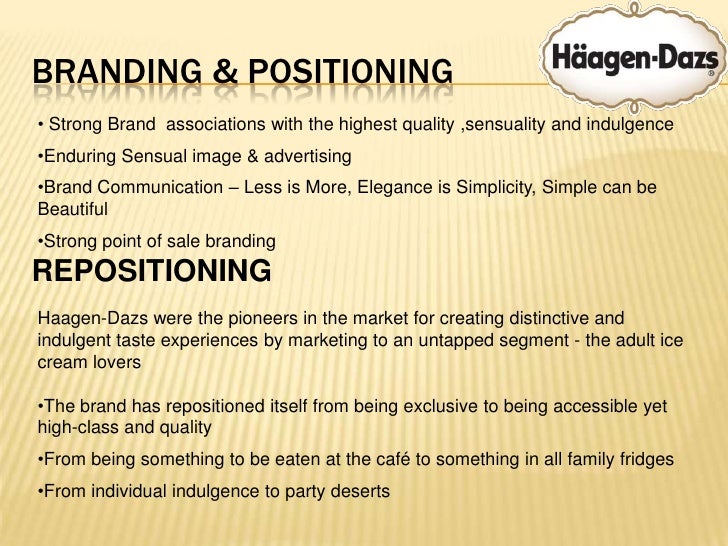 BRANDING & POSITIONING

Häagen-Dazs®

• Strong Brand  associations with the highest quality ,sensuality and indulgence

•Enduring Sensual image & advertising

•Brand Communication – Less is More, Elegance is Simplicity, Simple can be Beautiful

•Strong point of sale branding

REPOSITIONING

Haagen-Dazs were the pioneers in the market for creating distinctive and indulgent taste experiences by marketing to an untapped segment - the adult ice cream lovers

•The brand has repositioned itself from being exclusive to being accessible yet high-class and quality

•From being something to be eaten at the café to something in all family fridges

•From individual indulgence to party deserts